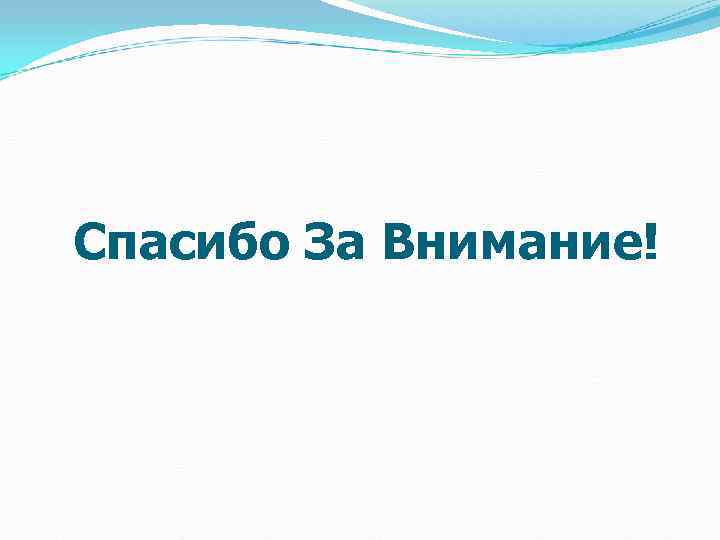 Спасибо За Внимание!